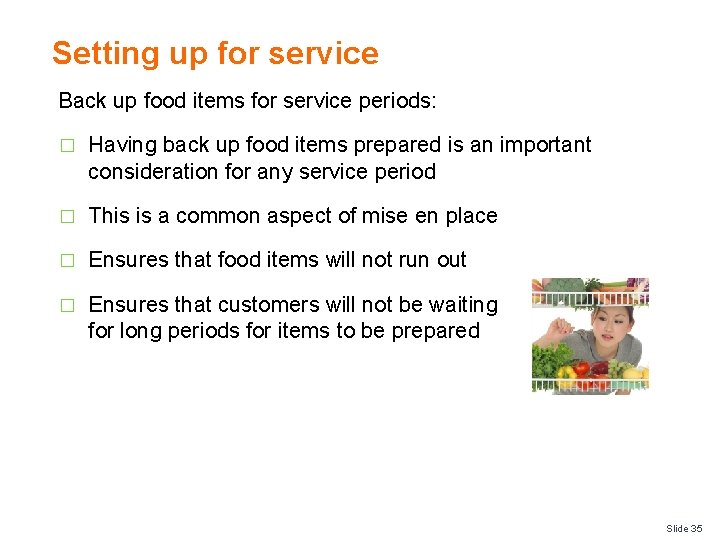 Setting up for service

Back up food items for service periods:

□ Having back up food items prepared is an important consideration for any service period

□ This is a common aspect of mise en place

□ Ensures that food items will not run out

□ Ensures that customers will not be waiting for long periods for items to be prepared

Slide 35